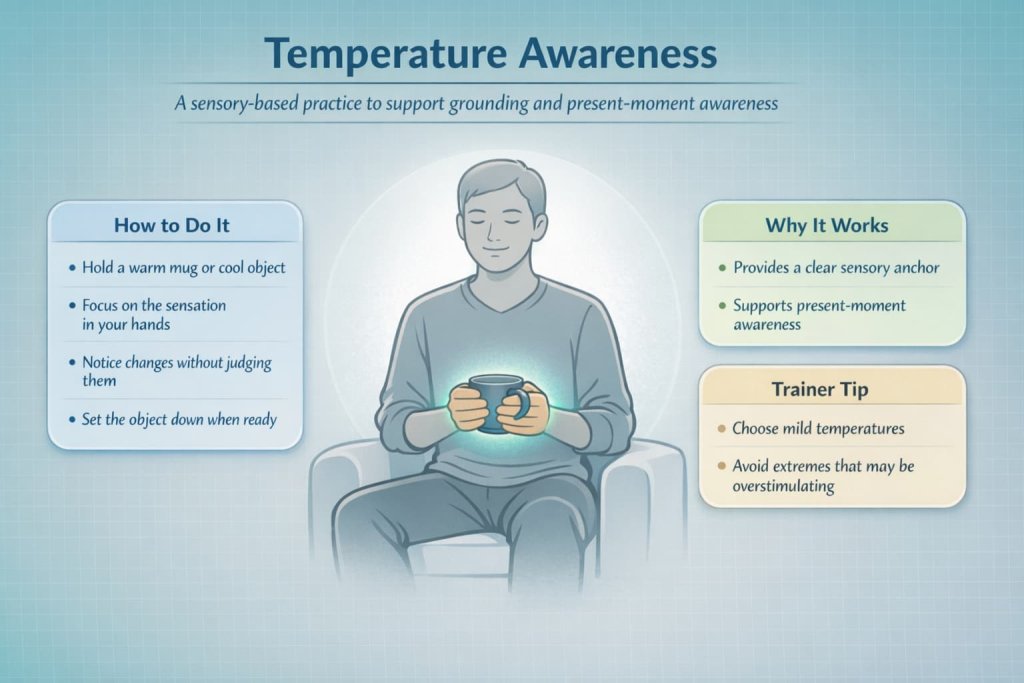 Temperature Awareness

A sensory-based practice to support grounding and present-moment awareness

How to Do It

• Hold a warm mug or cool object
• Focus on the sensation in your hands
• Notice changes without judging them
• Set the object down when ready

Why It Works

• Provides a clear sensory anchor
• Supports present-moment awareness

Trainer Tip

• Choose mild temperatures
• Avoid extremes that may be overstimulating